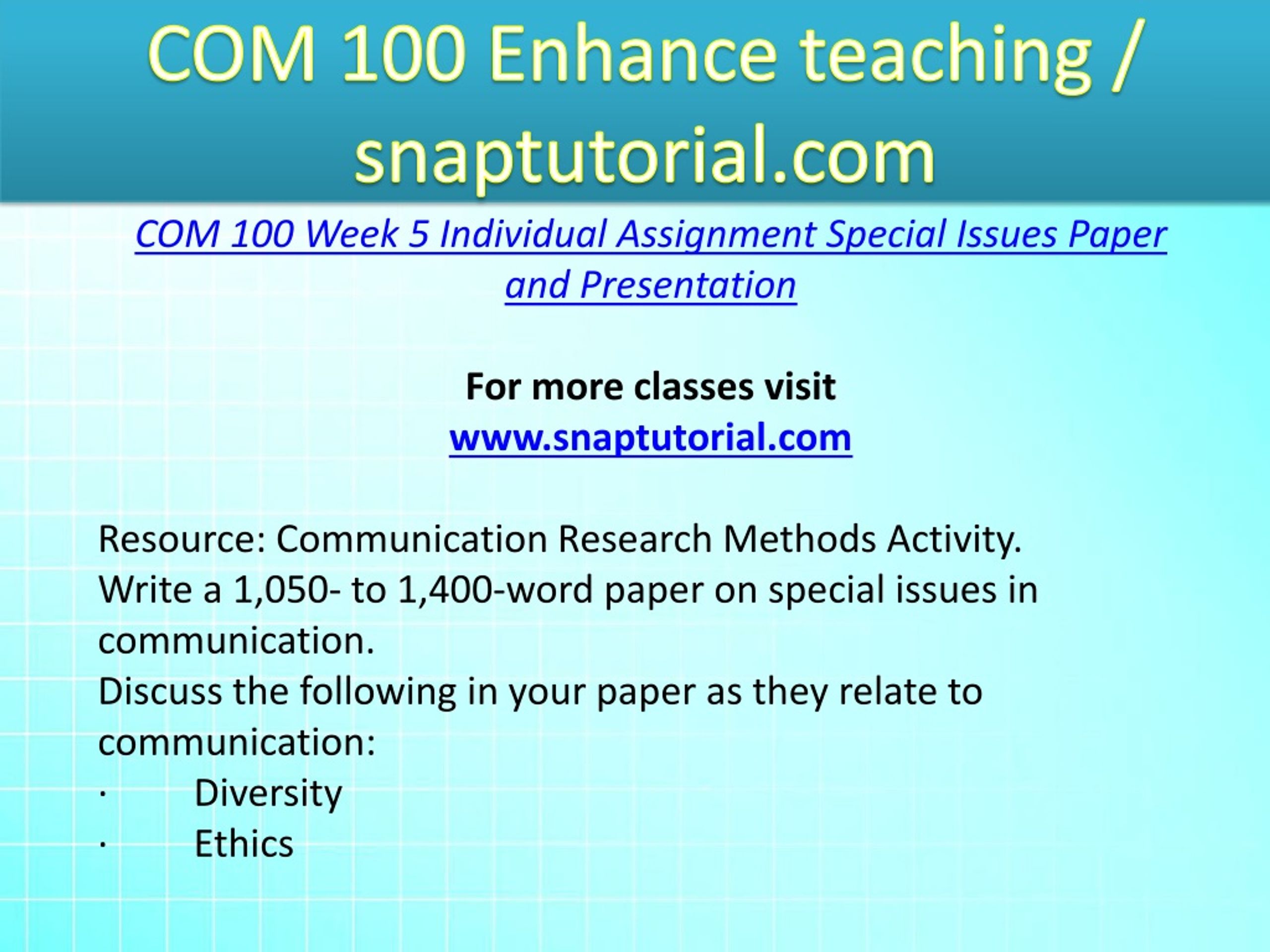 COM 100 Enhance teaching / snaptutorial.com

COM 100 Week 5 Individual Assignment Special Issues Paper and Presentation

For more classes visit
www.snaptutorial.com

Resource: Communication Research Methods Activity.
Write a 1,050- to 1,400-word paper on special issues in communication.
Discuss the following in your paper as they relate to communication:
· Diversity
· Ethics